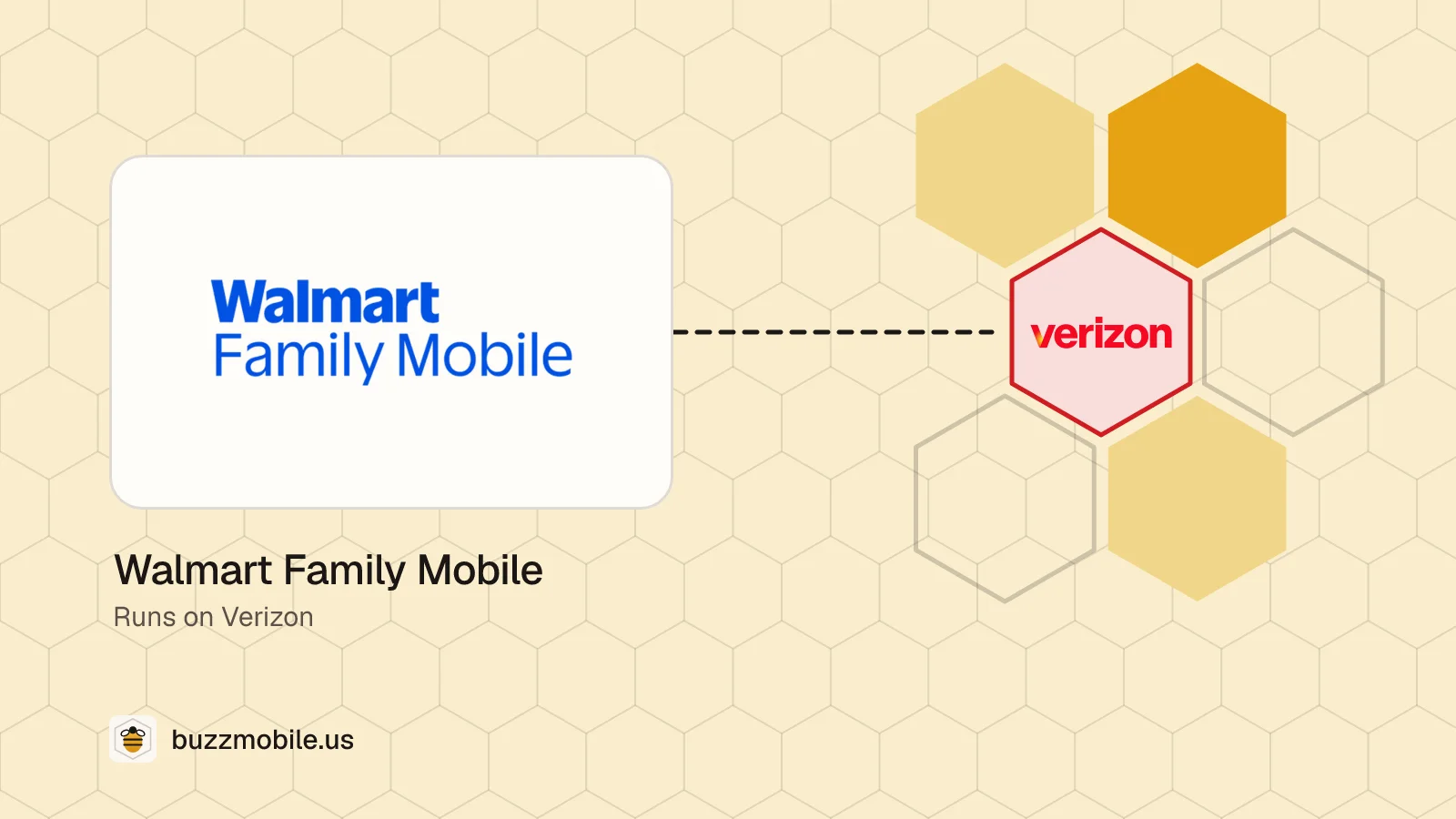 Walmart
Family Mobile

verizon

Walmart Family Mobile

Runs on Verizon

buzzmobile.us